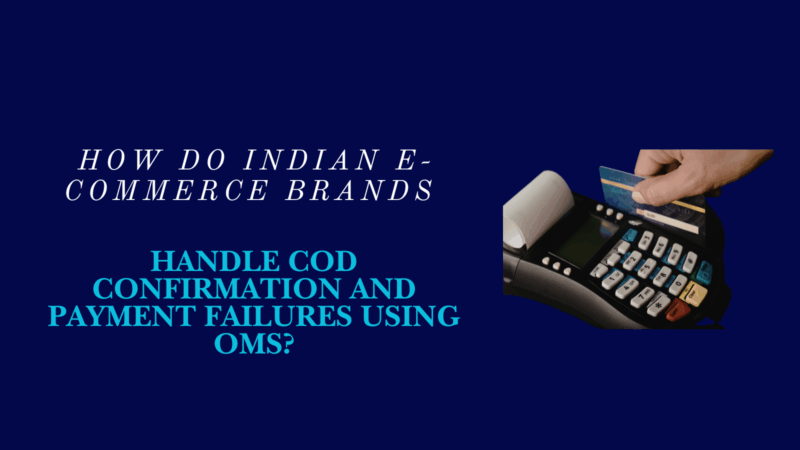 HOW DO INDIAN E-COMMERCE BRANDS

HANDLE COD CONFIRMATION AND PAYMENT FAILURES USING OMS?